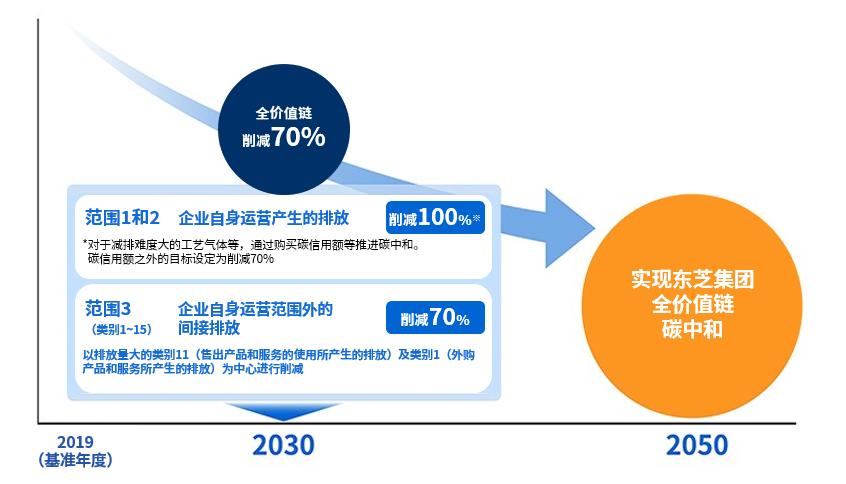 全价值链
削减70%

范围1和2　企业自身运营产生的排放　削减100%※

*对于减排难度大的工艺气体等，通过购买碳信用额等推进碳中和。
碳信用额之外的目标设定为削减70%

范围3
（类别1~15）　企业自身运营范围外的间接排放　削减70%

以排放量大的类别11（售出产品和服务的使用所产生的排放）及类别1（外购产品和服务所产生的排放）为中心进行削减

实现东芝集团
全价值链
碳中和

2019
（基准年度）

2030

2050